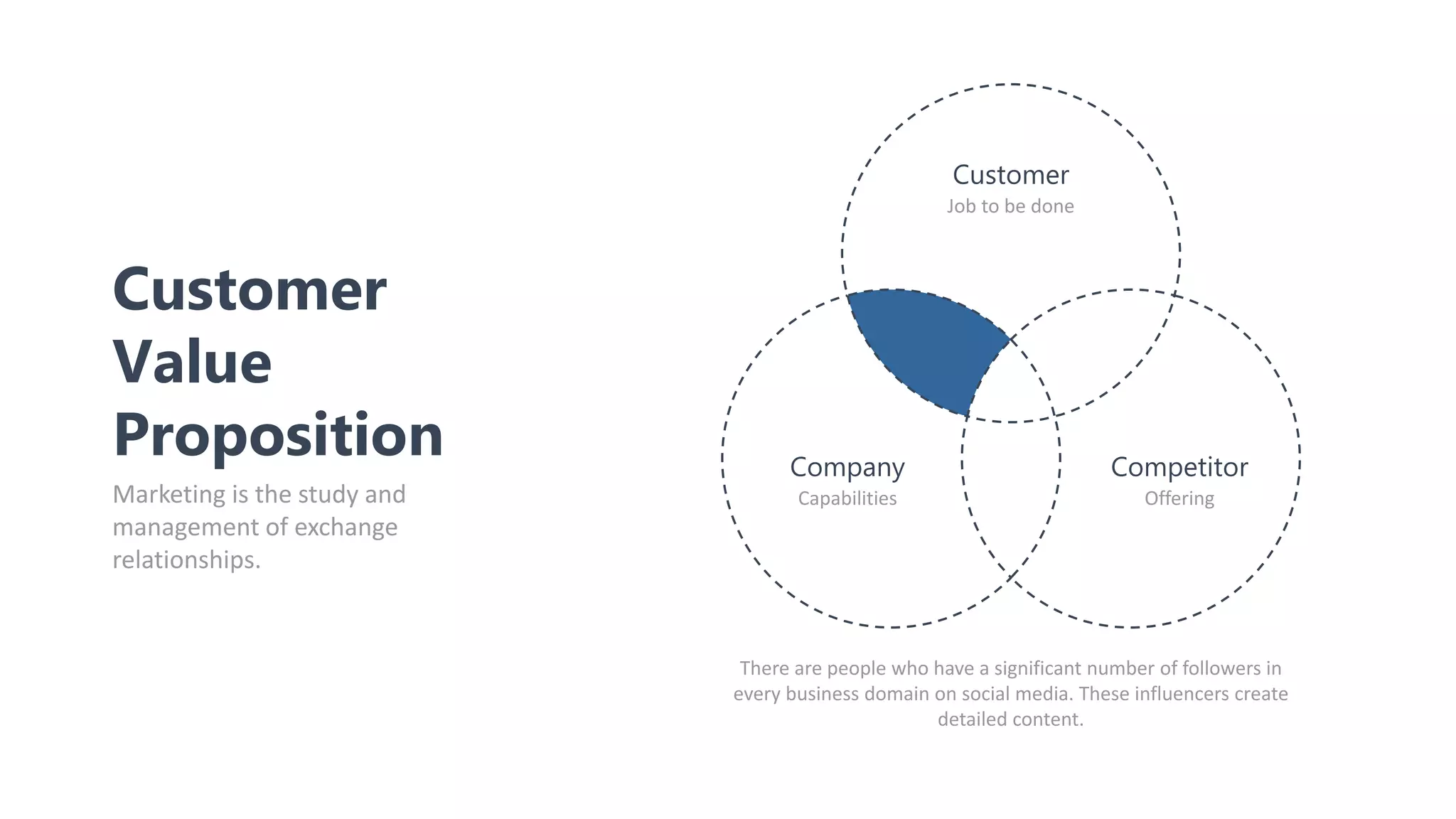 Customer Value Proposition

Marketing is the study and management of exchange relationships.

Customer
Job to be done

Company
Capabilities

Competitor
Offering

There are people who have a significant number of followers in every business domain on social media. These influencers create detailed content.